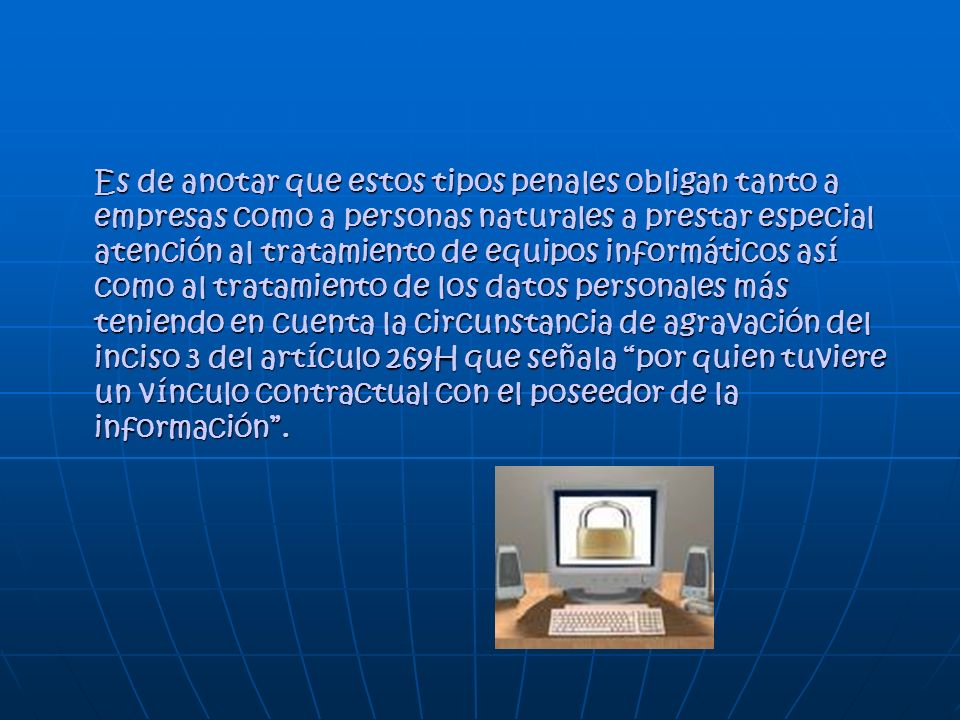 Es de anotar que estos tipos penales obligan tanto a empresas como a personas naturales a prestar especial atención al tratamiento de equipos informáticos así como al tratamiento de los datos personales más teniendo en cuenta la circunstancia de agravación del inciso 3 del artículo 269H que señala “por quien tuviere un vínculo contractual con el poseedor de la información”.